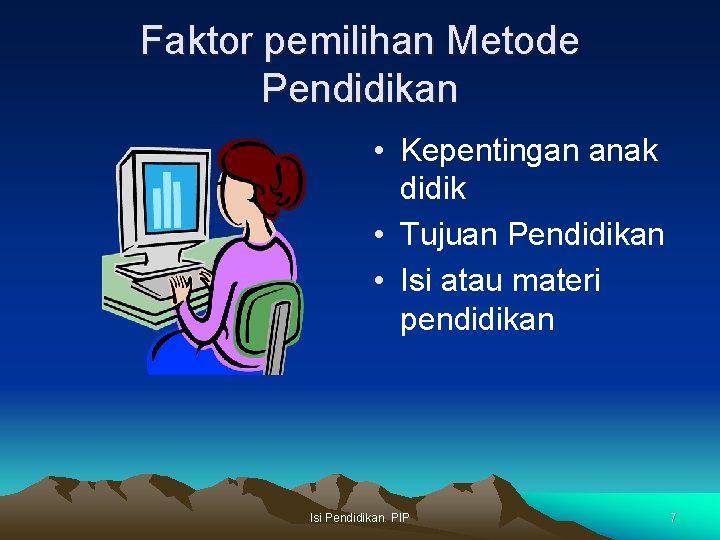 Faktor pemilihan Metode Pendidikan

• Kepentingan anak didik
• Tujuan Pendidikan
• Isi atau materi pendidikan

Isi Pendidikan. PIP

7